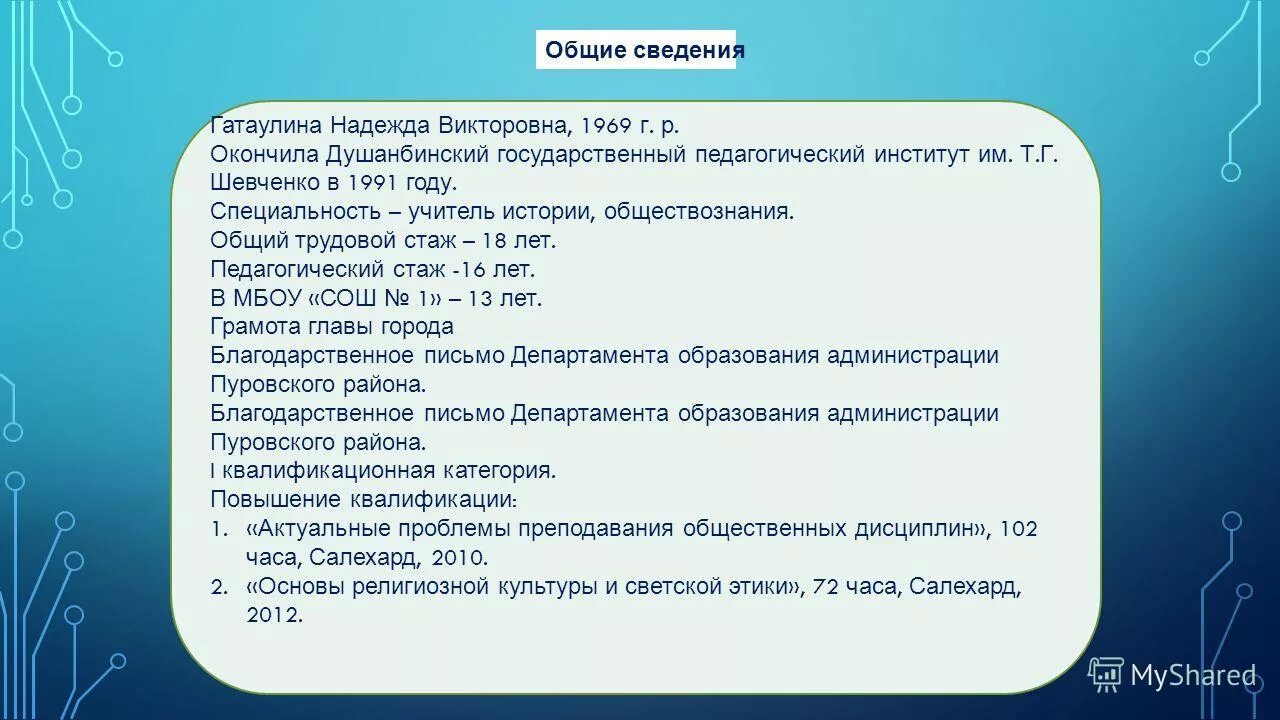 Общие сведения

Гатаулина Надежда Викторовна, 1969 г. р.
Окончила Душанбинский государственный педагогический институт им. Т.Г. Шевченко в 1991 году.
Специальность – учитель истории, обществознания.
Общий трудовой стаж – 18 лет.
Педагогический стаж -16 лет.
В МБОУ «СОШ № 1» – 13 лет.
Грамота главы города
Благодарственное письмо Департамента образования администрации Пуровского района.
Благодарственное письмо Департамента образования администрации Пуровского района.
I квалификационная категория.
Повышение квалификации:
1. «Актуальные проблемы преподавания общественных дисциплин», 102 часа, Салехард, 2010.
2. «Основы религиозной культуры и светской этики», 72 часа, Салехард, 2012.

MyShared